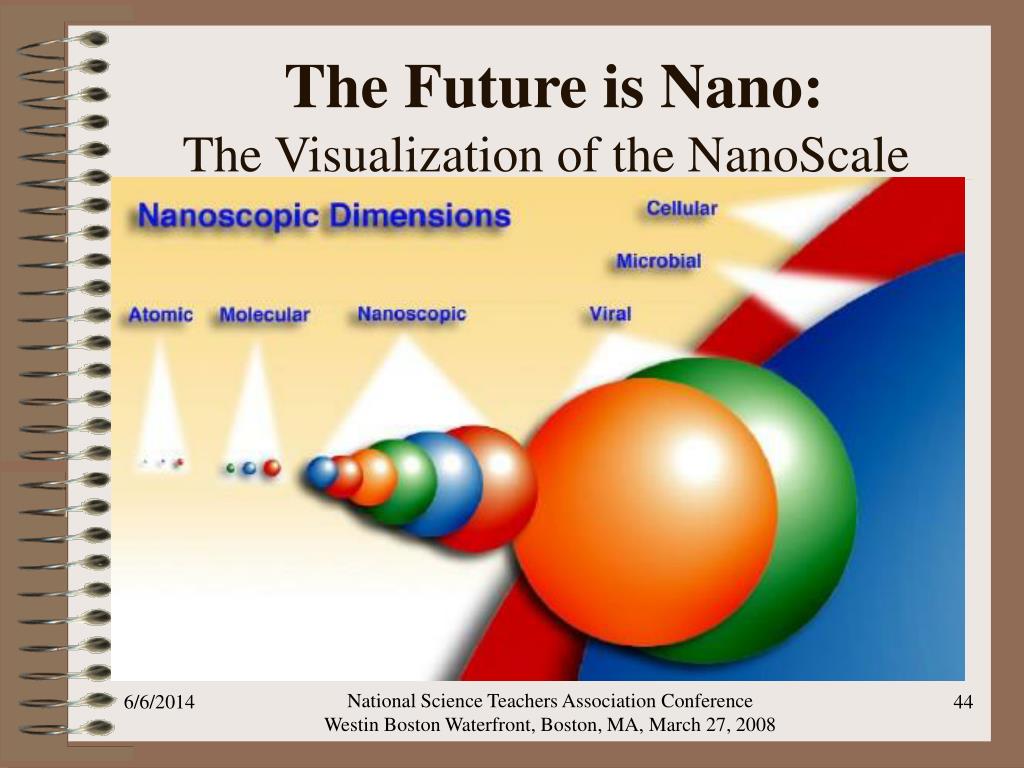 The Future is Nano:
The Visualization of the NanoScale

Nanoscopic Dimensions

Cellular

Microbial

Atomic

Molecular

Nanoscopic

Viral

6/6/2014

National Science Teachers Association Conference
Westin Boston Waterfront, Boston, MA, March 27, 2008

44